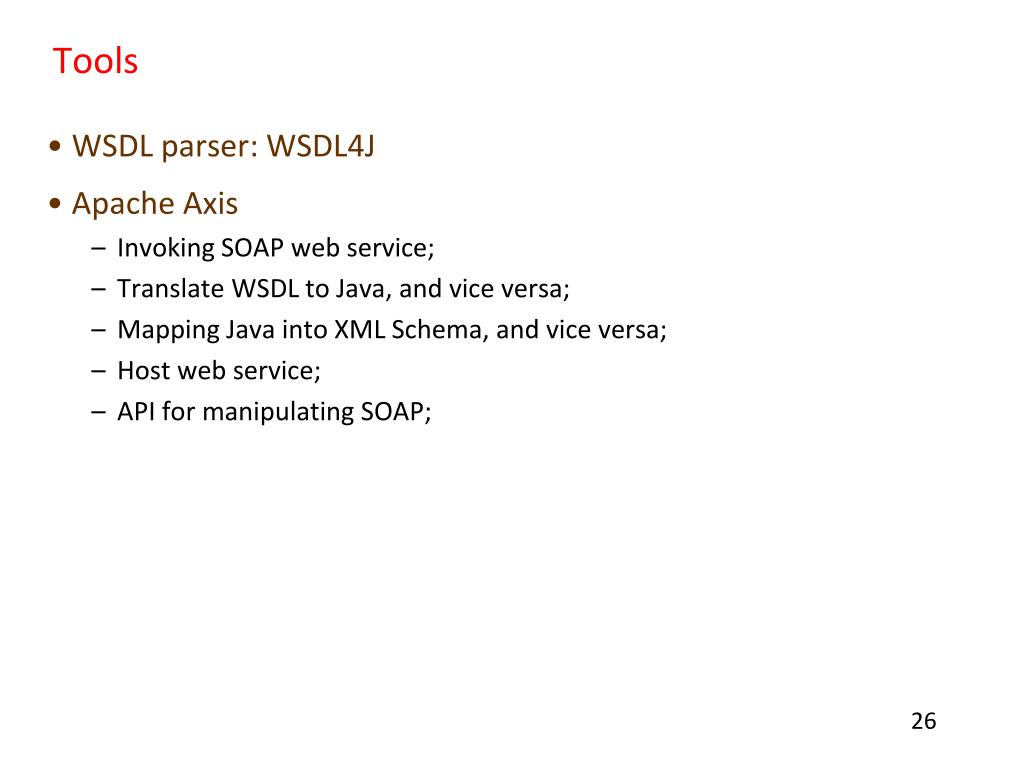 Tools

• WSDL parser: WSDL4J

• Apache Axis
  – Invoking SOAP web service;
  – Translate WSDL to Java, and vice versa;
  – Mapping Java into XML Schema, and vice versa;
  – Host web service;
  – API for manipulating SOAP;

26